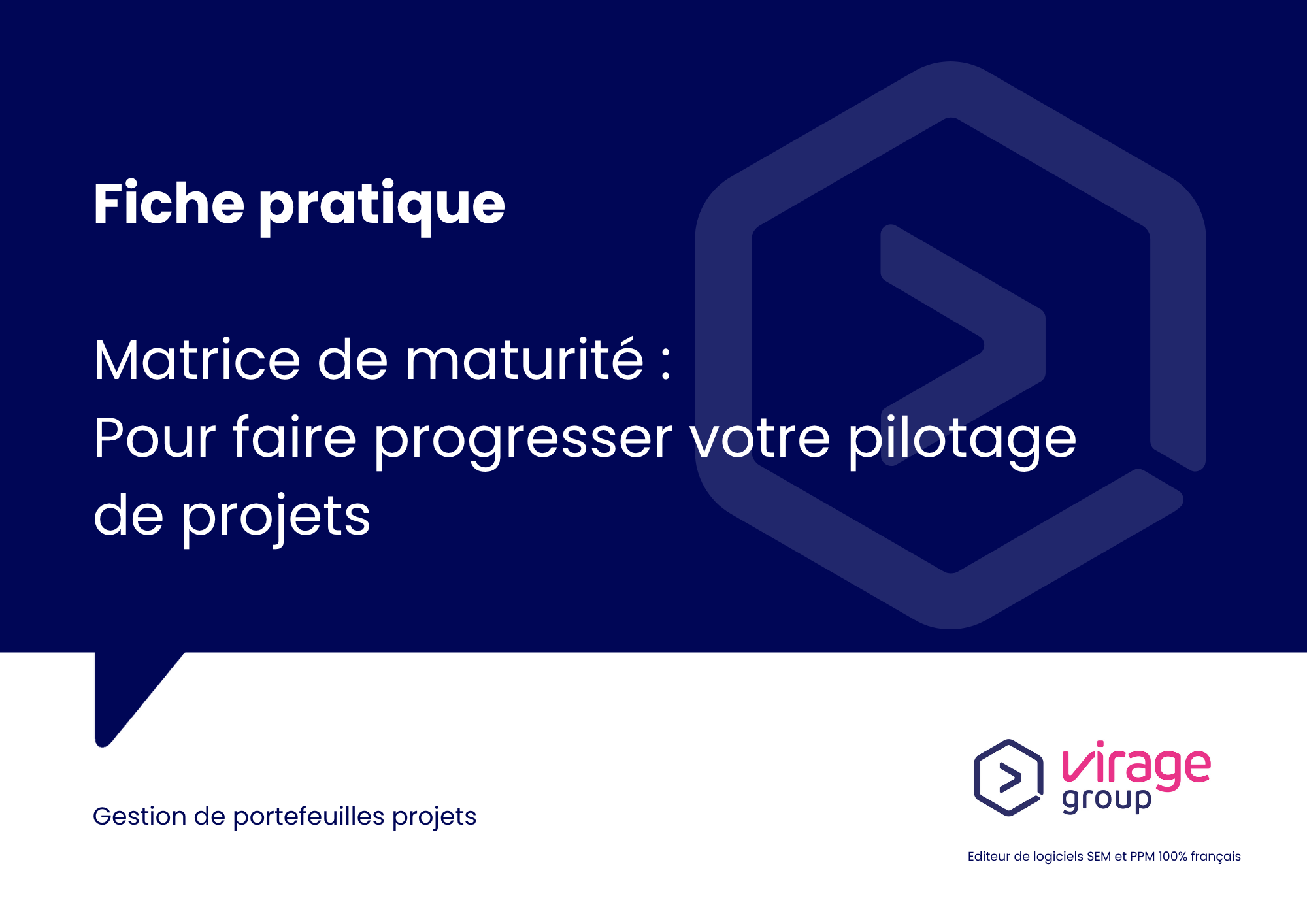 Fiche pratique

Matrice de maturité :
Pour faire progresser votre pilotage de projets

Gestion de portefeuilles projets

virage group

Editeur de logiciels SEM et PPM 100% français